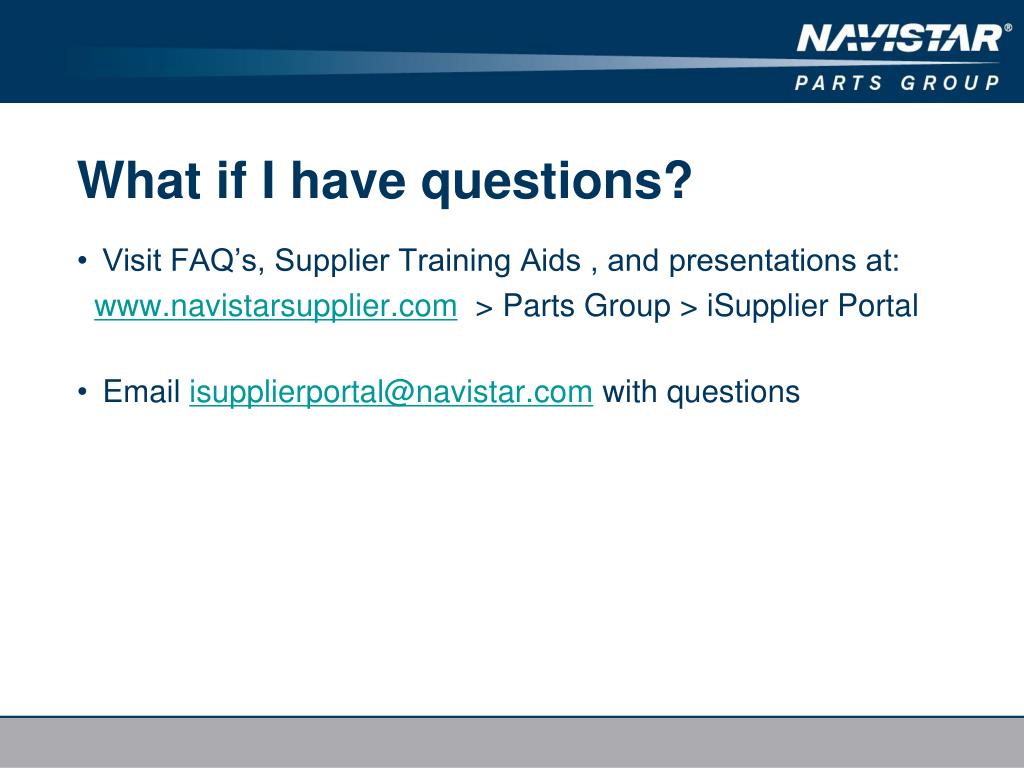 NAVISTAR®
PARTS GROUP

What if I have questions?

• Visit FAQ’s, Supplier Training Aids , and presentations at: www.navistarsupplier.com > Parts Group > iSupplier Portal

• Email isupplierportal@navistar.com with questions